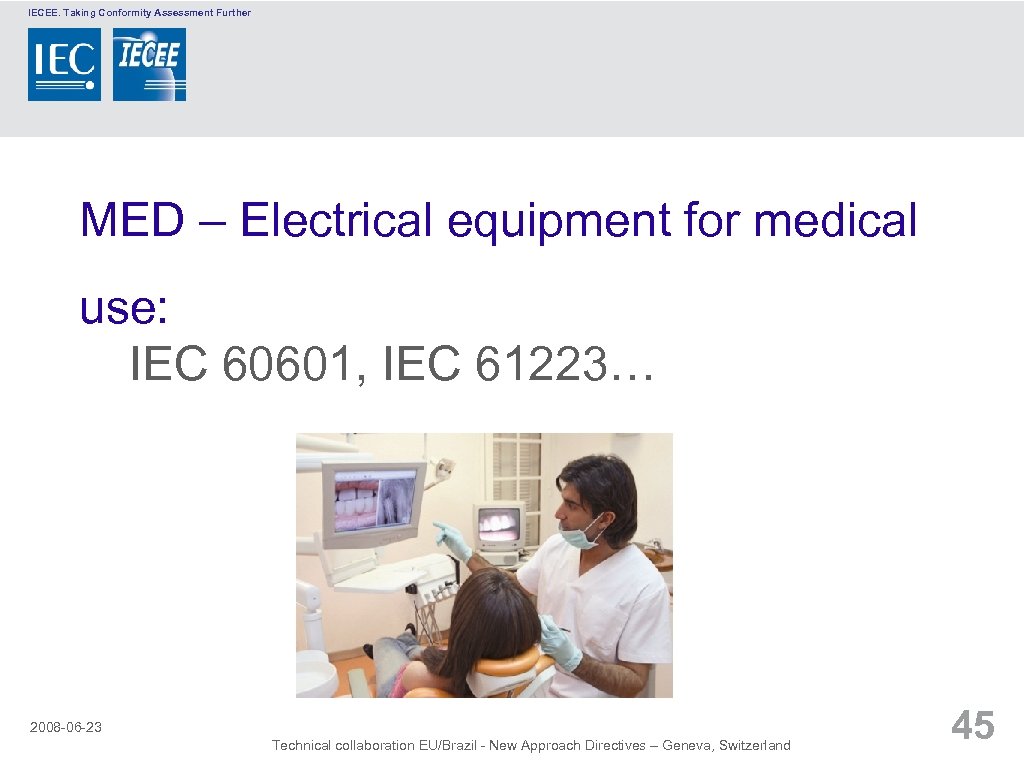 IECEE. Taking Conformity Assessment Further

IEC IECEE

MED – Electrical equipment for medical use:
IEC 60601, IEC 61223…

2008-06-23

Technical collaboration EU/Brazil - New Approach Directives – Geneva, Switzerland

45